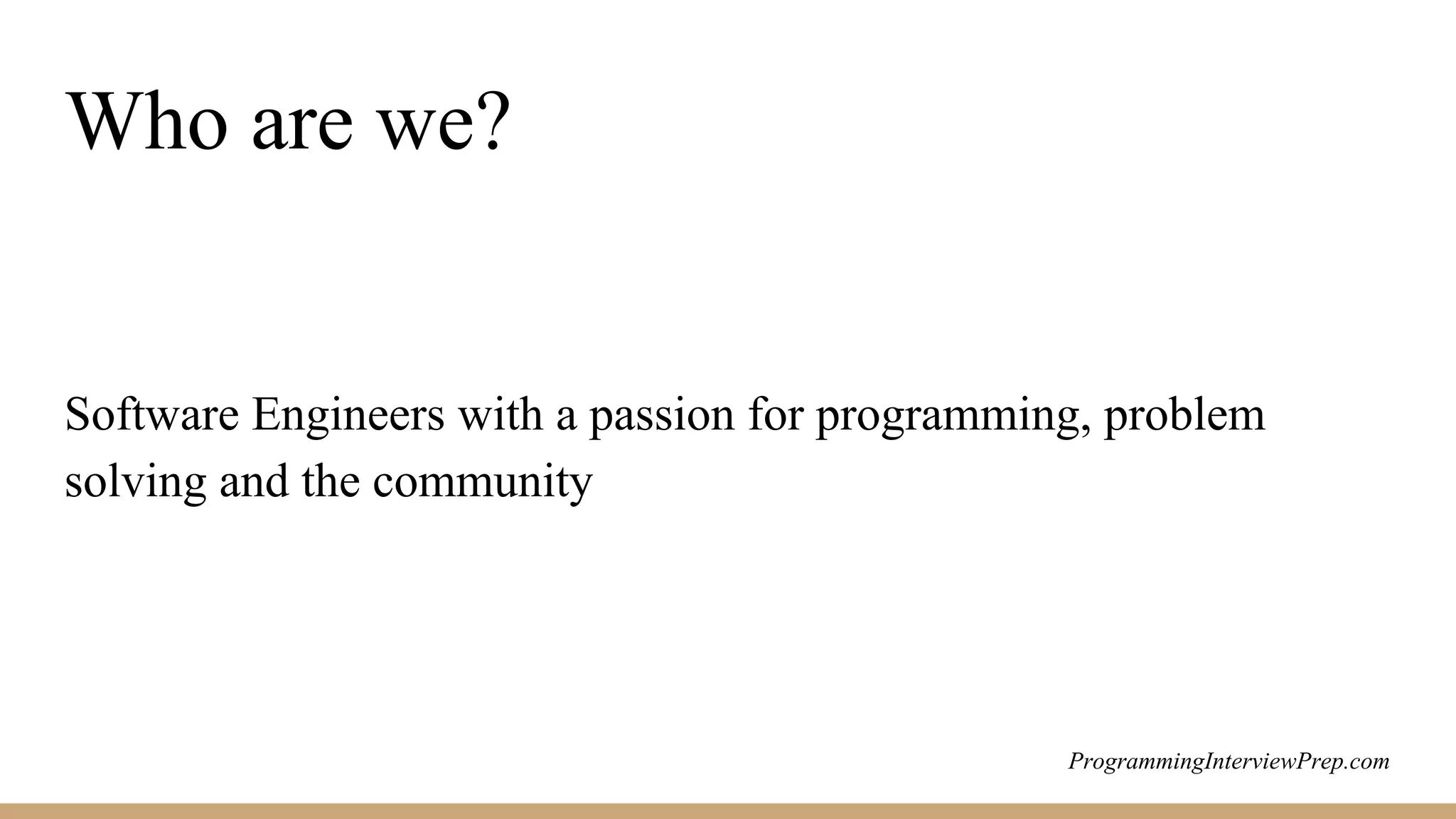 Who are we?

Software Engineers with a passion for programming, problem solving and the community

ProgrammingInterviewPrep.com